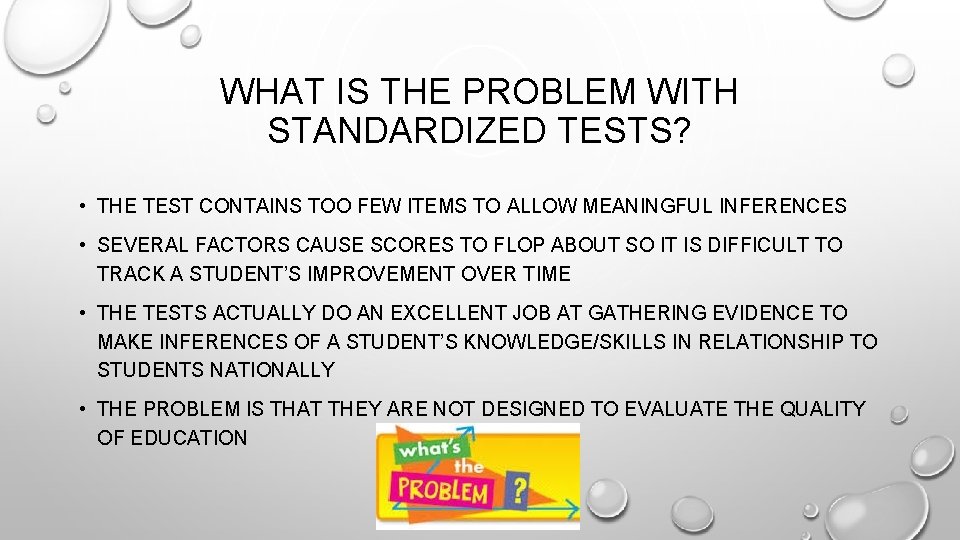 WHAT IS THE PROBLEM WITH STANDARDIZED TESTS?

• THE TEST CONTAINS TOO FEW ITEMS TO ALLOW MEANINGFUL INFERENCES

• SEVERAL FACTORS CAUSE SCORES TO FLOP ABOUT SO IT IS DIFFICULT TO TRACK A STUDENT'S IMPROVEMENT OVER TIME

• THE TESTS ACTUALLY DO AN EXCELLENT JOB AT GATHERING EVIDENCE TO MAKE INFERENCES OF A STUDENT'S KNOWLEDGE/SKILLS IN RELATIONSHIP TO STUDENTS NATIONALLY

• THE PROBLEM IS THAT THEY ARE NOT DESIGNED TO EVALUATE THE QUALITY OF EDUCATION

what's the PROBLEM ?